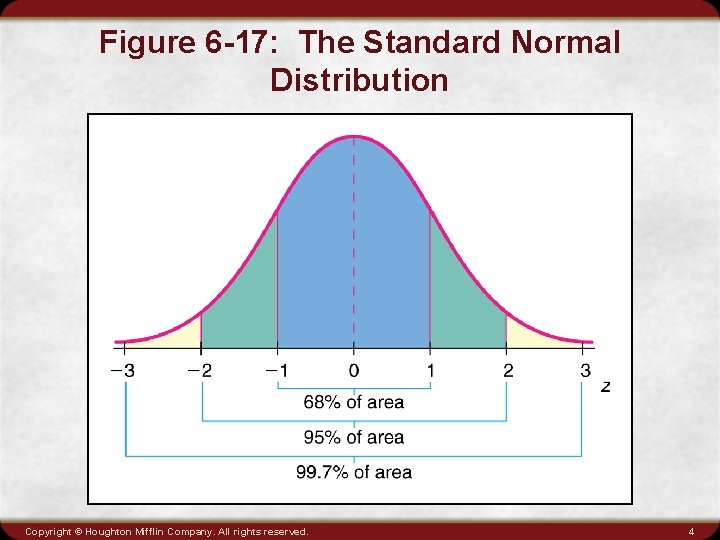 Figure 6-17: The Standard Normal Distribution

−3
−2
−1
0
1
2
3
z

68% of area
95% of area
99.7% of area

Copyright © Houghton Mifflin Company. All rights reserved.

4